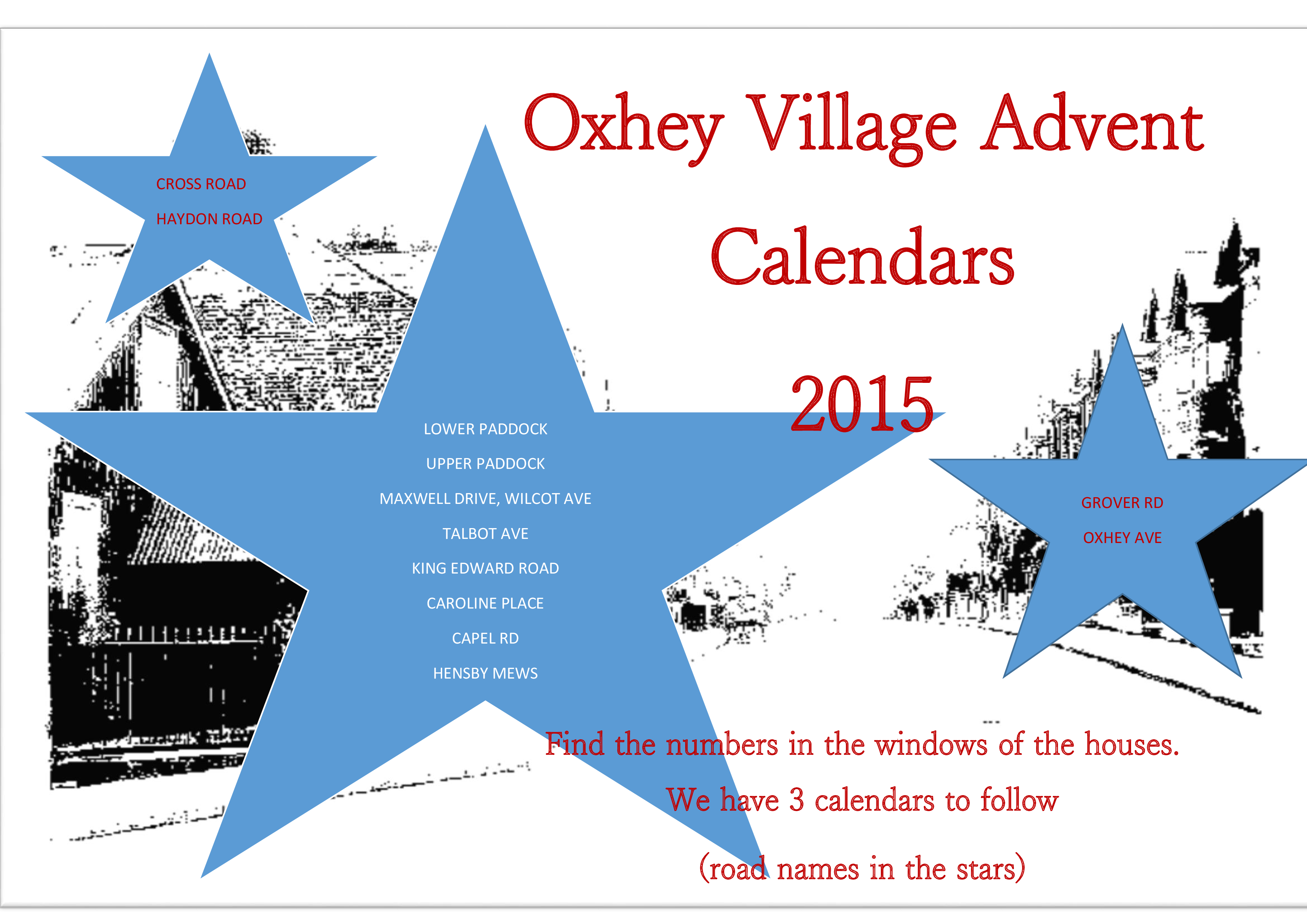 Oxhey Village Advent Calendars

2015

CROSS ROAD

HAYDON ROAD

LOWER PADDOCK

UPPER PADDOCK

MAXWELL DRIVE, WILCOT AVE

TALBOT AVE

KING EDWARD ROAD

CAROLINE PLACE

CAPEL RD

HENSBY MEWS

GROVER RD

OXHEY AVE

Find the numbers in the windows of the houses.

We have 3 calendars to follow

(road names in the stars)